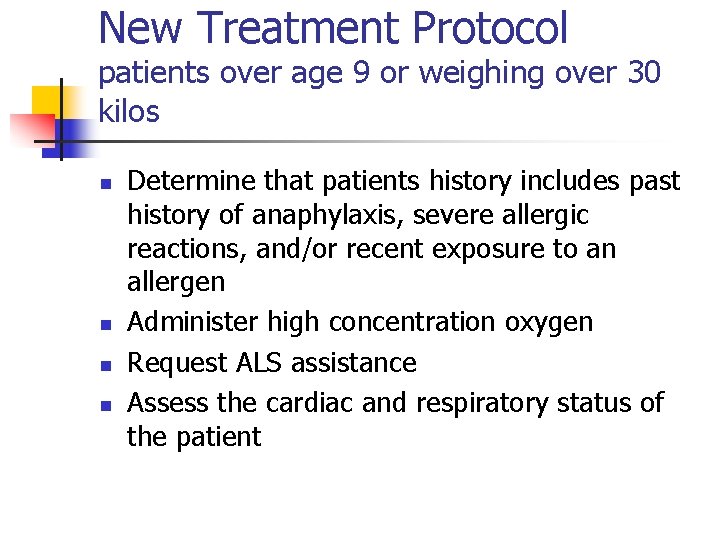 New Treatment Protocol
patients over age 9 or weighing over 30 kilos

- Determine that patients history includes past history of anaphylaxis, severe allergic reactions, and/or recent exposure to an allergen
- Administer high concentration oxygen
- Request ALS assistance
- Assess the cardiac and respiratory status of the patient